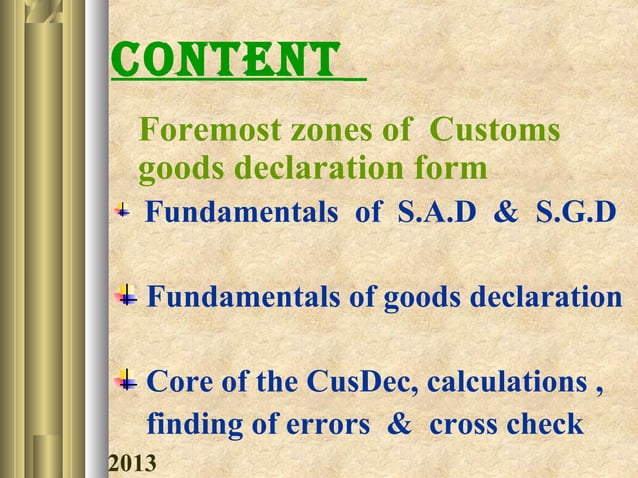 CONTENT

Foremost zones of Customs goods declaration form

Fundamentals of S.A.D & S.G.D

Fundamentals of goods declaration

Core of the CusDec, calculations , finding of errors & cross check

2013